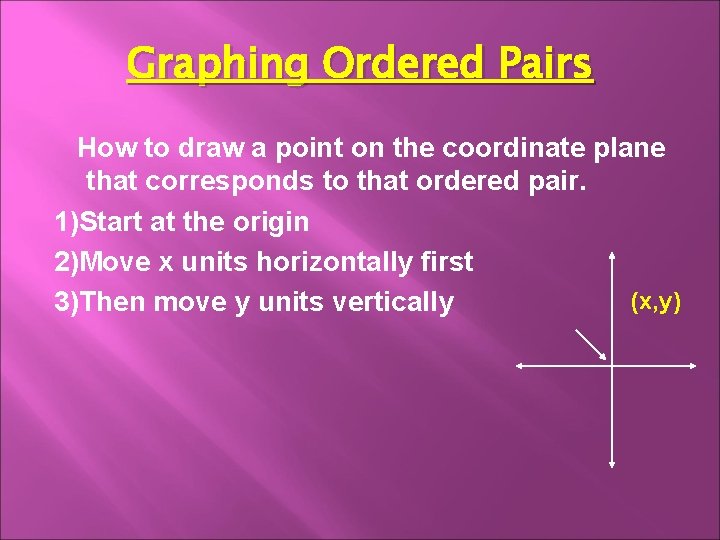 Graphing Ordered Pairs

How to draw a point on the coordinate plane that corresponds to that ordered pair.

1)Start at the origin

2)Move x units horizontally first

3)Then move y units vertically

(x,y)